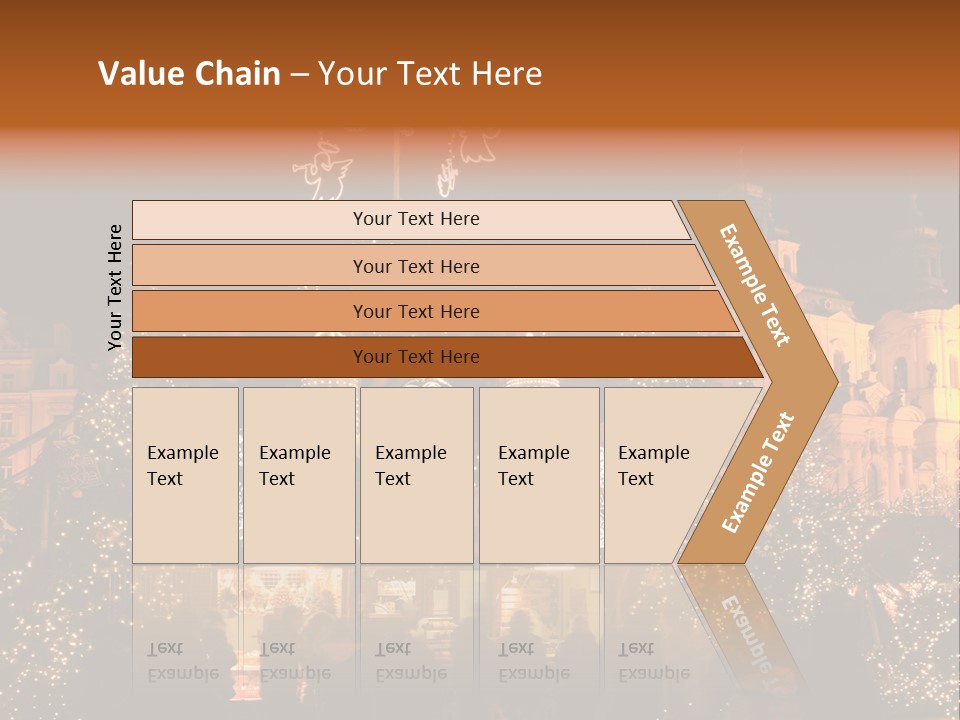 Value Chain – Your Text Here

Your Text Here

Your Text Here

Your Text Here

Your Text Here

Your Text Here

Example Text

Example Text

Example Text

Example Text

Example Text

Example Text

Example Text